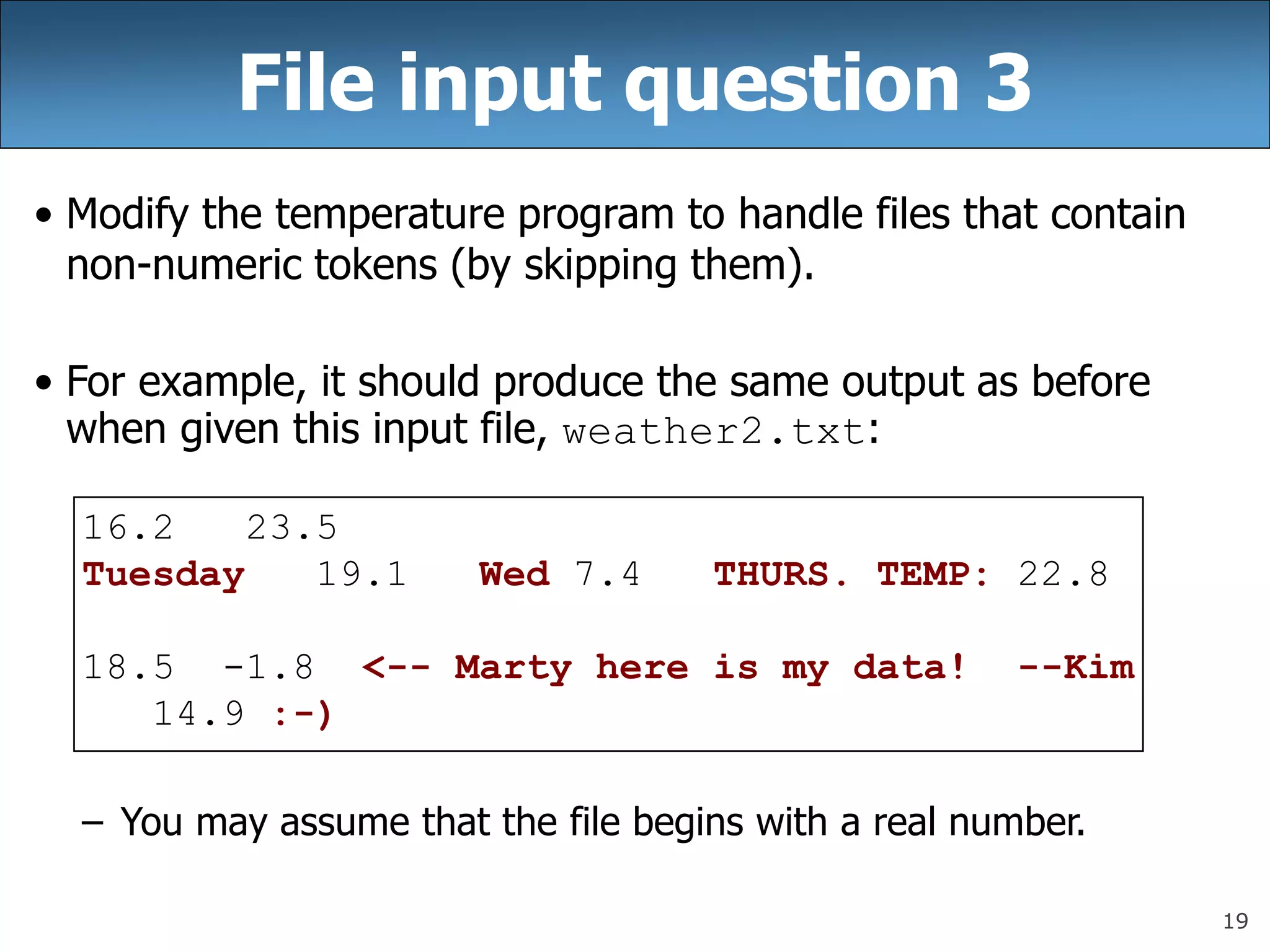 File input question 3

• Modify the temperature program to handle files that contain non-numeric tokens (by skipping them).

• For example, it should produce the same output as before when given this input file, weather2.txt:

16.2   23.5
Tuesday    19.1    Wed 7.4    THURS. TEMP: 22.8

18.5   -1.8   <-- Marty here is my data!   --Kim
   14.9 :-)

– You may assume that the file begins with a real number.

19